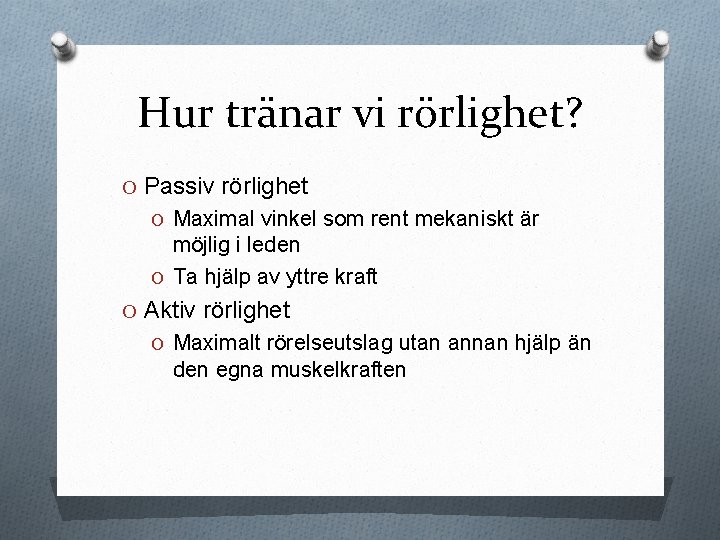 Hur tränar vi rörlighet?

O Passiv rörlighet
O Maximal vinkel som rent mekaniskt är möjlig i leden
O Ta hjälp av yttre kraft
O Aktiv rörlighet
O Maximalt rörelseutslag utan annan hjälp än den egna muskelkraften